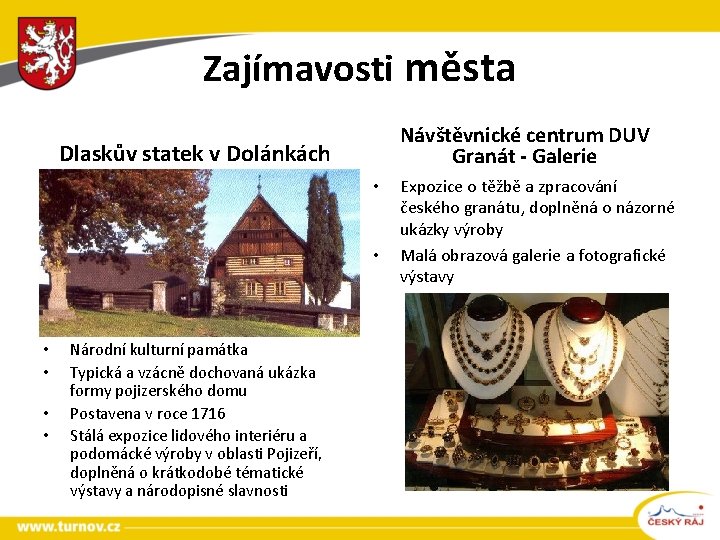 Zajímavosti města

Dlaskův statek v Dolánkách

• Národní kulturní památka
• Typická a vzácně dochovaná ukázka formy pojizerského domu
• Postavena v roce 1716
• Stálá expozice lidového interiéru a podomácké výroby v oblasti Pojizeří, doplněná o krátkodobé tématické výstavy a národopisné slavnosti

Návštěvnické centrum DUV Granát - Galerie

• Expozice o těžbě a zpracování českého granátu, doplněná o názorné ukázky výroby
• Malá obrazová galerie a fotografické výstavy

www.turnov.cz

ČESKÝ RÁJ